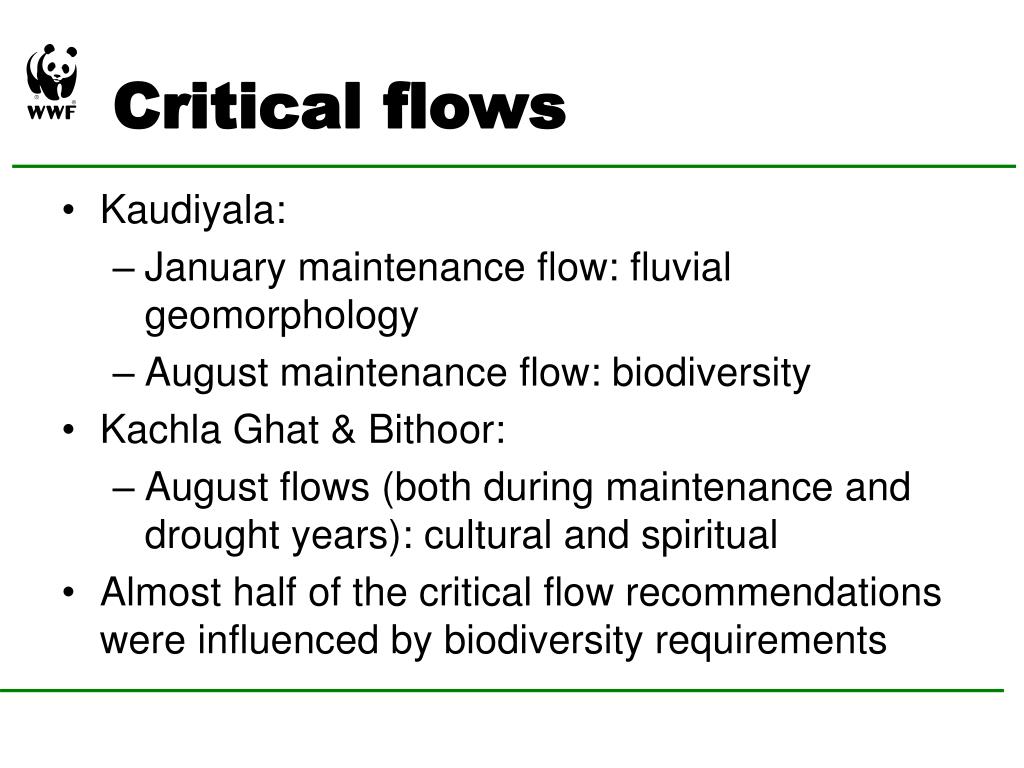 WWF

Critical flows

• Kaudiyala:
– January maintenance flow: fluvial geomorphology
– August maintenance flow: biodiversity
• Kachla Ghat & Bithoor:
– August flows (both during maintenance and drought years): cultural and spiritual
• Almost half of the critical flow recommendations were influenced by biodiversity requirements